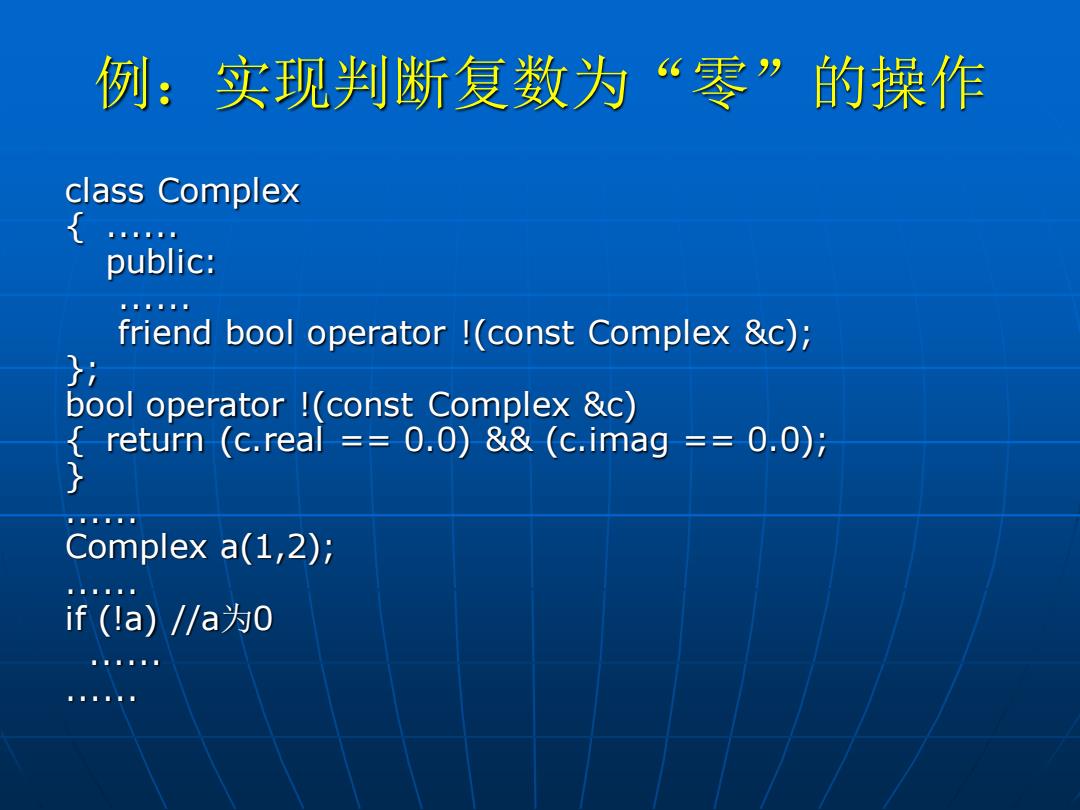 例：实现判断复数为“零”的操作

class Complex
{ ......
  public:
   ......
   friend bool operator !(const Complex &c);
};
bool operator !(const Complex &c)
{ return (c.real == 0.0) && (c.imag == 0.0);
}
......
Complex a(1,2);
......
if (!a) //a为0
 ......
......